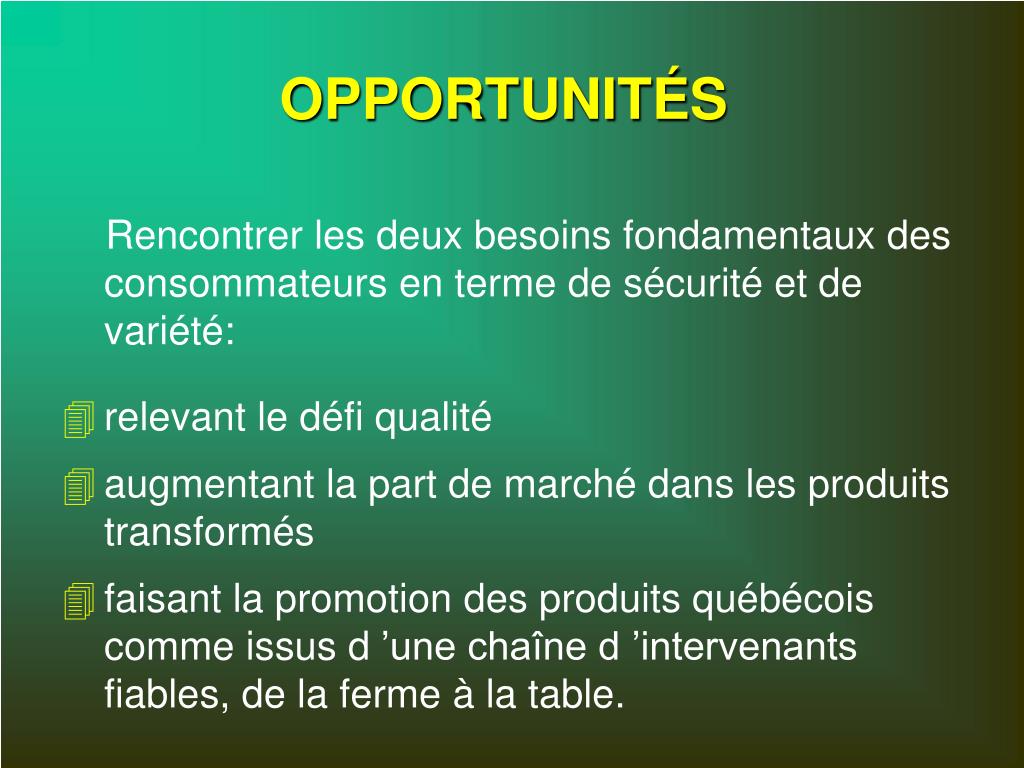 OPPORTUNITÉS

Rencontrer les deux besoins fondamentaux des consommateurs en terme de sécurité et de variété:

relevant le défi qualité

augmentant la part de marché dans les produits transformés

faisant la promotion des produits québécois comme issus d ’une chaîne d ’intervenants fiables, de la ferme à la table.